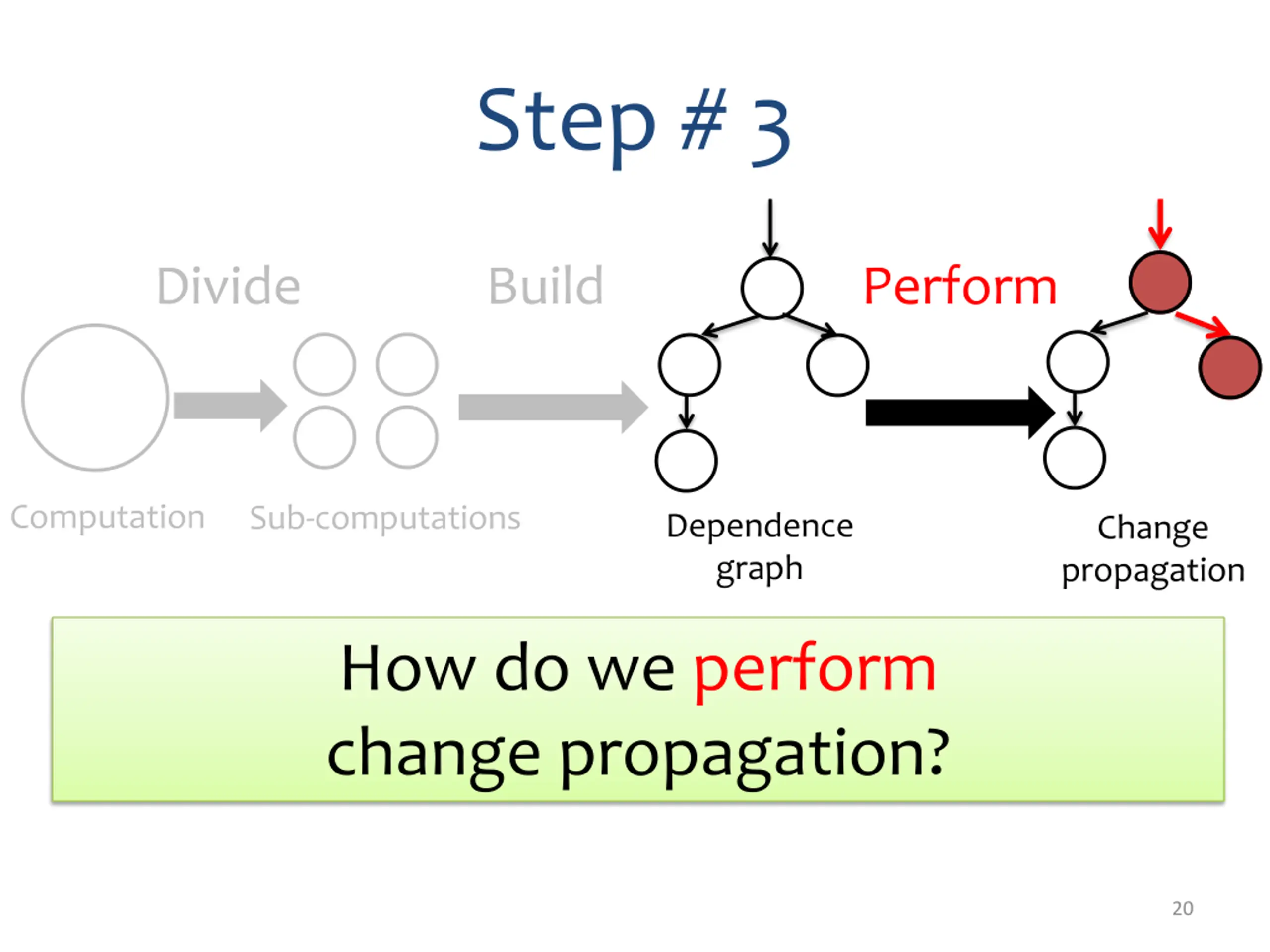 Step # 3

Divide

Build

Perform

Computation

Sub-computations

Dependence graph

Change propagation

How do we perform change propagation?

20